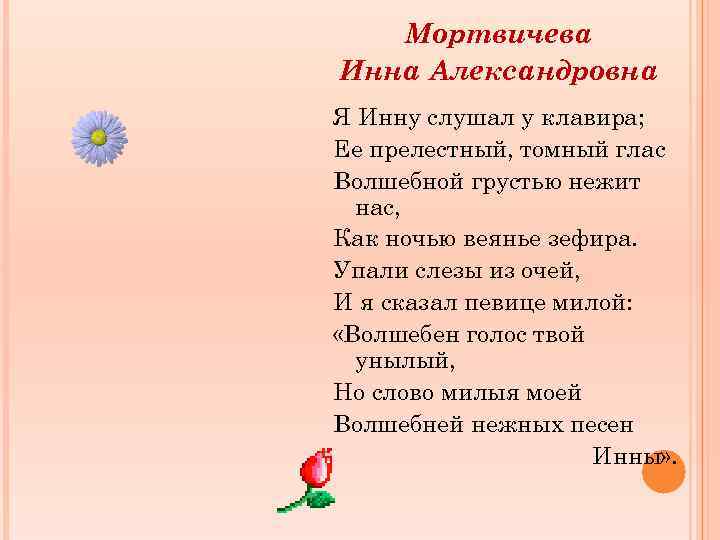 Мортвичева
Инна Александровна

Я Инну слушал у клавира;
Ее прелестный, томный глас
Волшебной грустью нежит нас,
Как ночью веянье зефира.
Упали слезы из очей,
И я сказал певице милой:
«Волшебен голос твой унылый,
Но слово милыя моей
Волшебней нежных песен Инны».